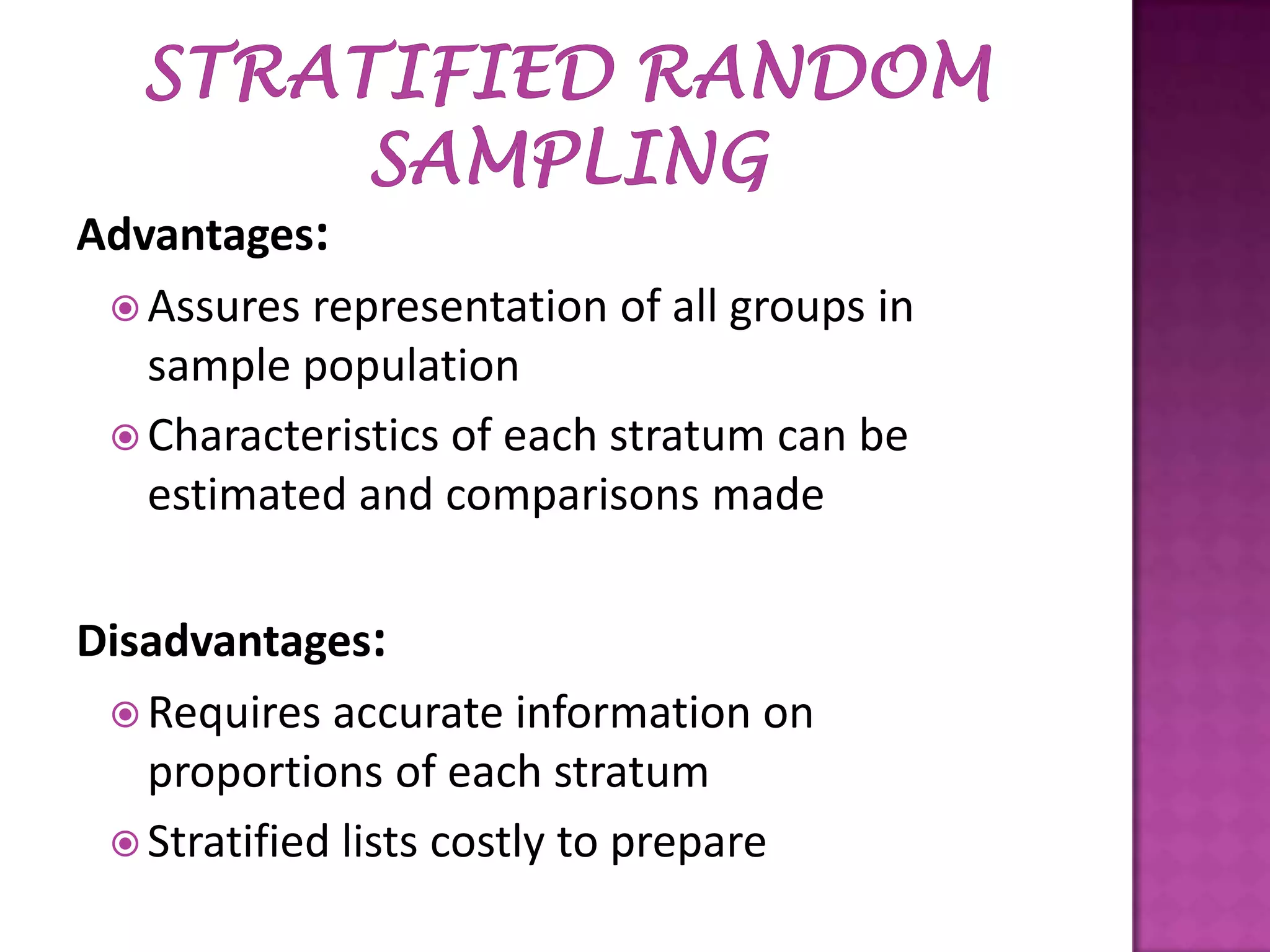 STRATIFIED RANDOM SAMPLING

Advantages:

Assures representation of all groups in sample population

Characteristics of each stratum can be estimated and comparisons made

Disadvantages:

Requires accurate information on proportions of each stratum

Stratified lists costly to prepare